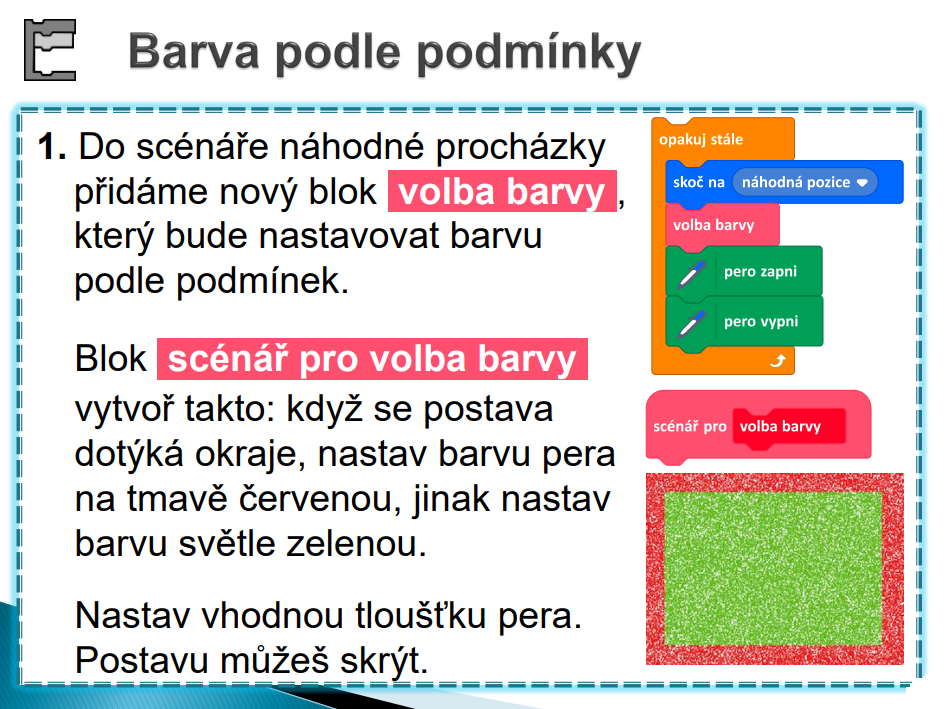 Barva podle podmínky

1. Do scénáře náhodné procházky přidáme nový blok volba barvy, který bude nastavovat barvu podle podmínek.

Blok scénář pro volba barvy vytvoř takto: když se postava dotýká okraje, nastav barvu pera na tmavě červenou, jinak nastav barvu světle zelenou.

Nastav vhodnou tloušťku pera. Postavu můžeš skrýt.

opakuj stále
skoč na náhodná pozice
volba barvy
pero zapni
pero vypni

scénář pro volba barvy